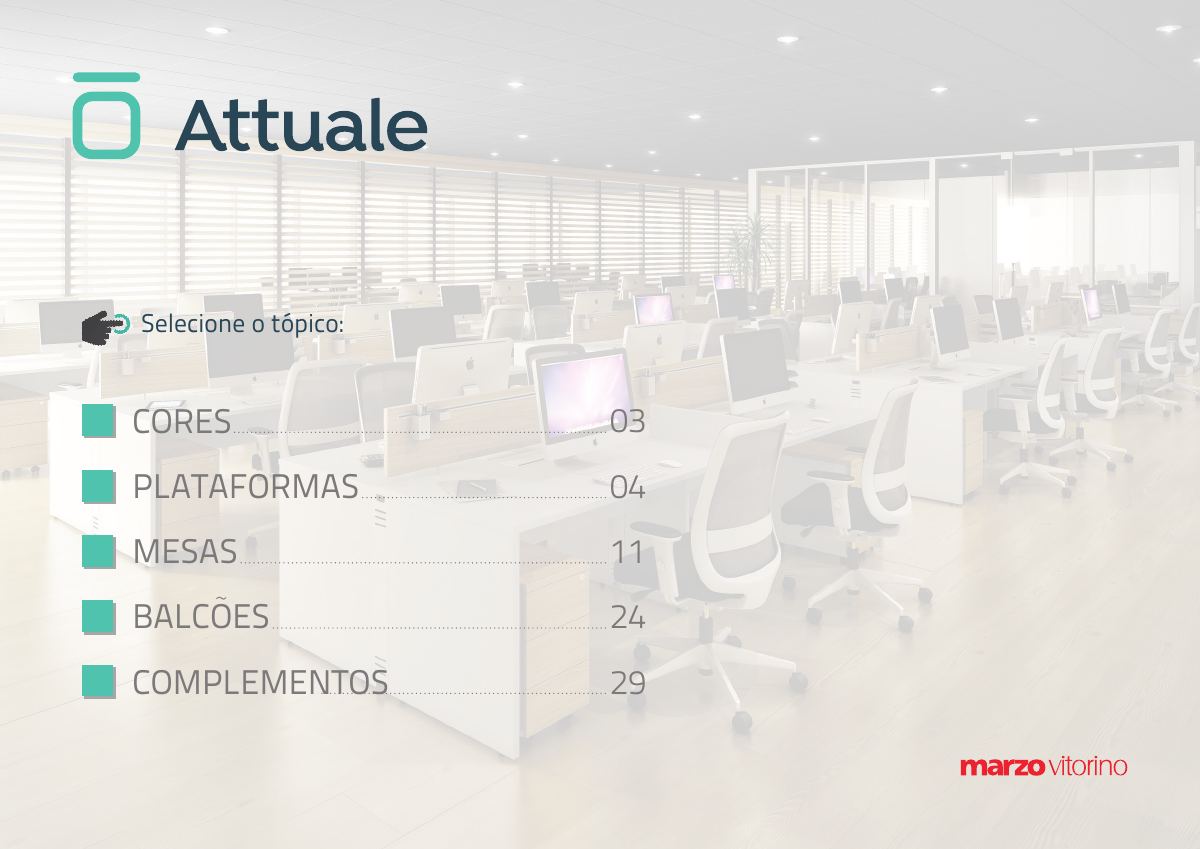 Attuale

Selecione o tópico:

CORES 03

PLATAFORMAS 04

MESAS 11

BALCÕES 24

COMPLEMENTOS 29

marzo vitorino